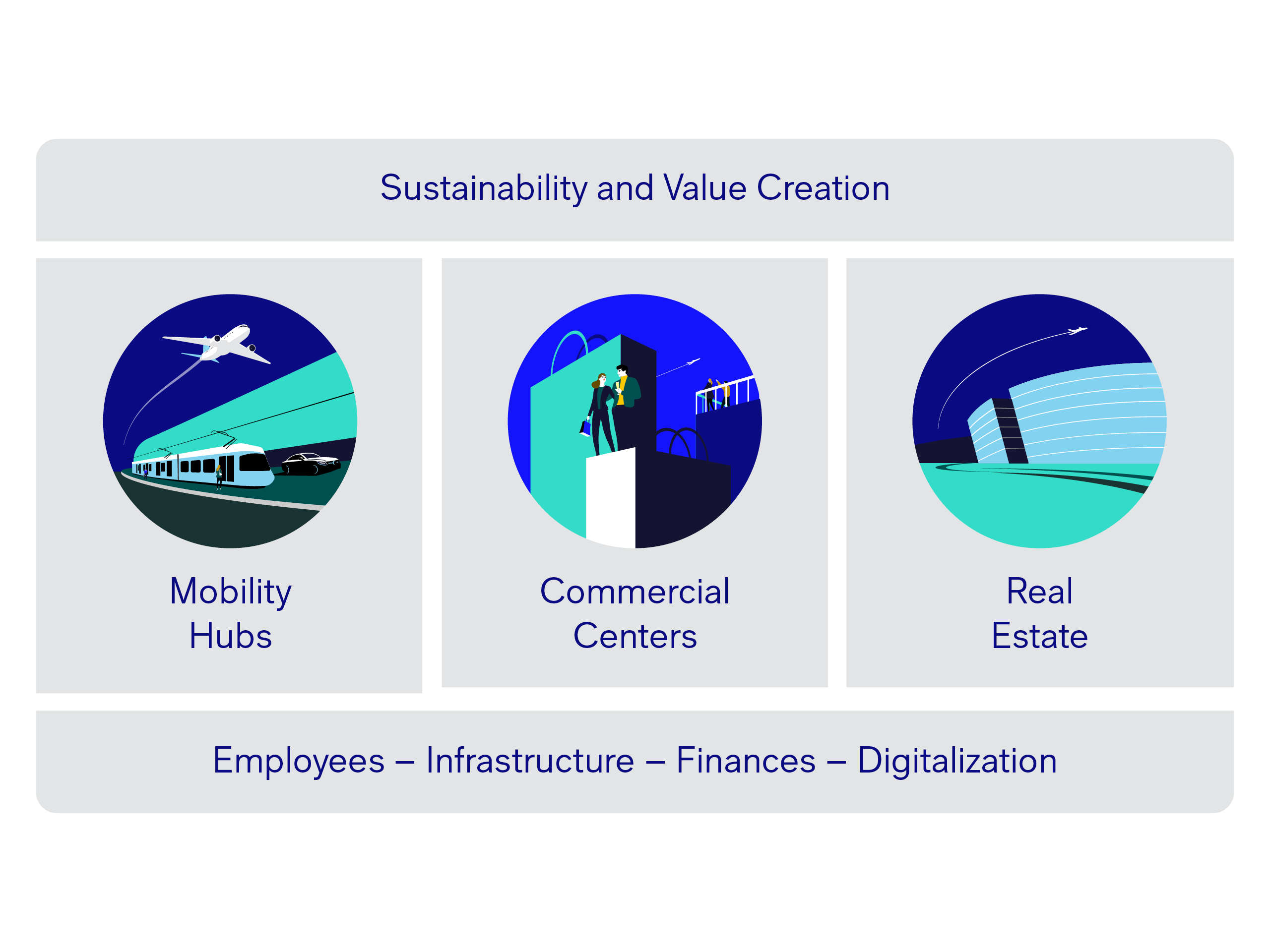 Sustainability and Value Creation

Mobility Hubs

Commercial Centers

Real Estate

Employees – Infrastructure – Finances – Digitalization